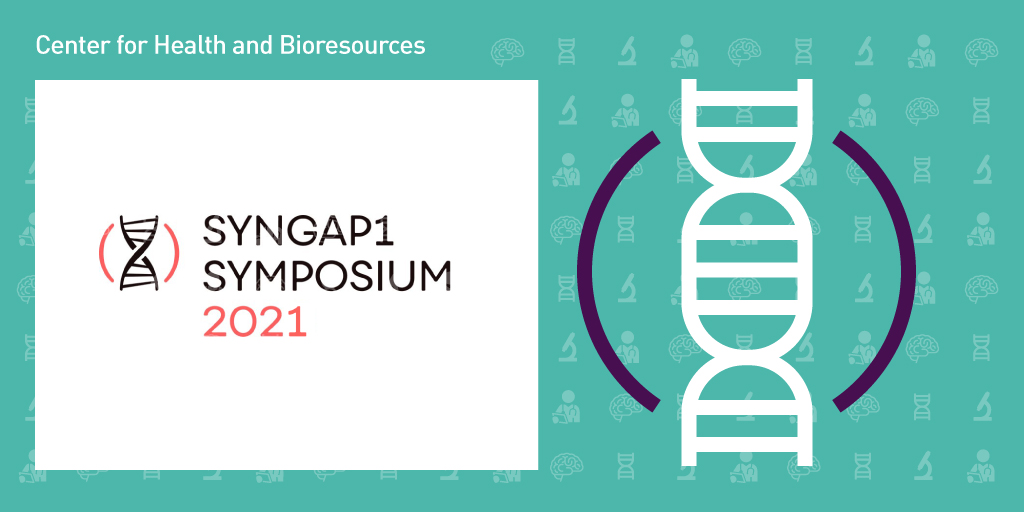 Center for Health and Bioresources

SYNGAP1
SYMPOSIUM
2021